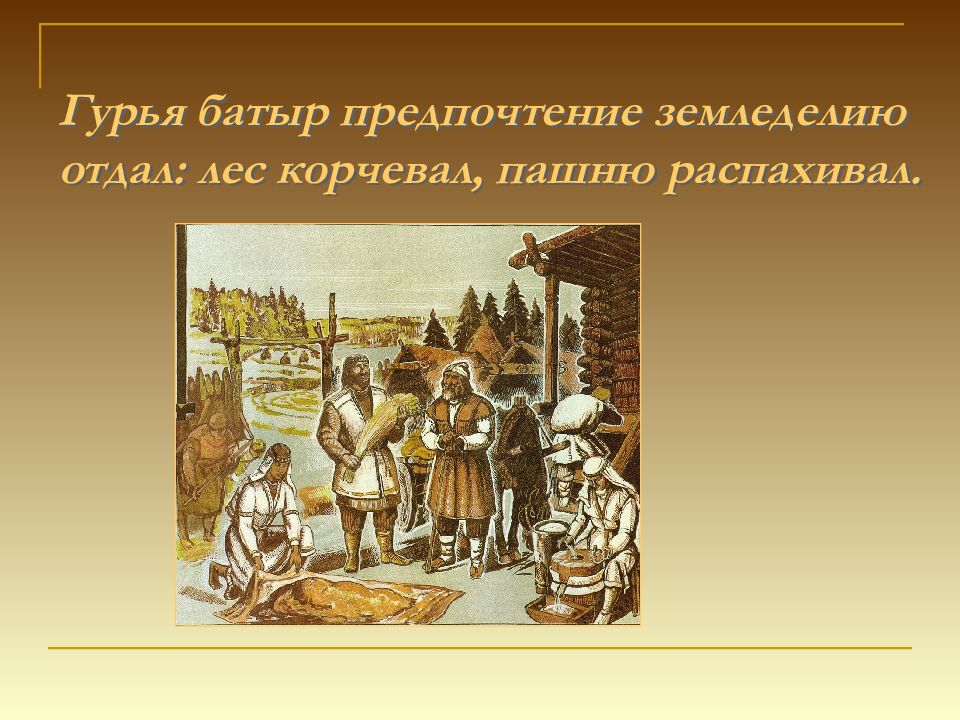 Гурья батыр предпочтение земледелию отдал: лес корчевал, пашню распахивал.